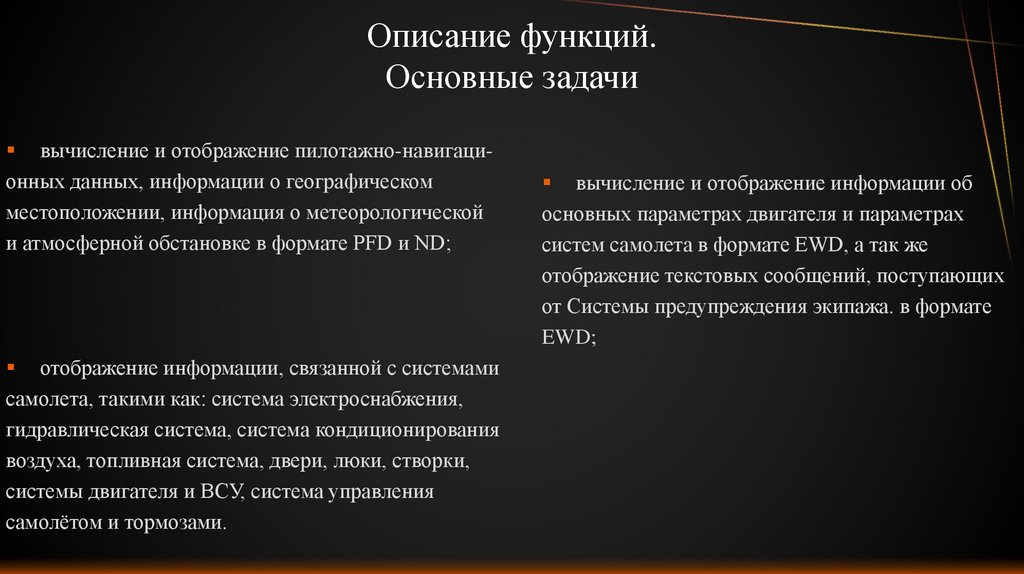 Описание функций.
Основные задачи

▪ вычисление и отображение пилотажно-навигационных данных, информации о географическом местоположении, информация о метеорологической и атмосферной обстановке в формате PFD и ND;

▪ отображение информации, связанной с системами самолета, такими как: система электроснабжения, гидравлическая система, система кондиционирования воздуха, топливная система, двери, люки, створки, системы двигателя и ВСУ, система управления самолётом и тормозами.

▪ вычисление и отображение информации об основных параметрах двигателя и параметрах систем самолета в формате EWD, а так же отображение текстовых сообщений, поступающих от Системы предупреждения экипажа. в формате EWD;